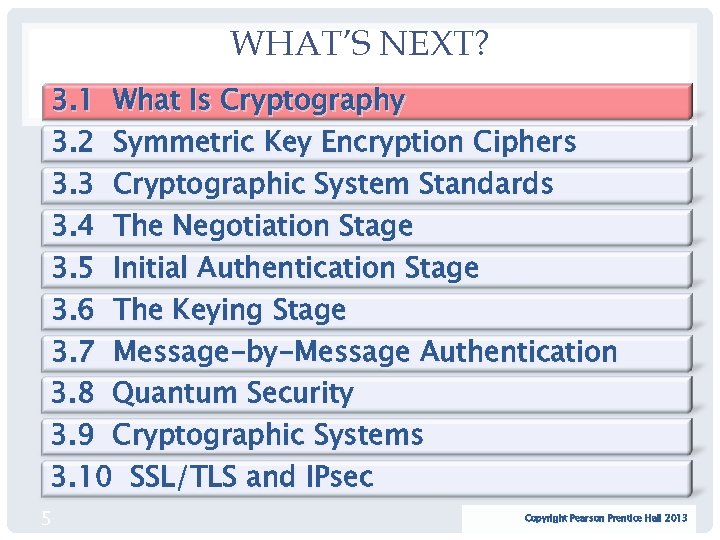 WHAT'S NEXT?

3.1 What Is Cryptography

3.2 Symmetric Key Encryption Ciphers

3.3 Cryptographic System Standards

3.4 The Negotiation Stage

3.5 Initial Authentication Stage

3.6 The Keying Stage

3.7 Message-by-Message Authentication

3.8 Quantum Security

3.9 Cryptographic Systems

3.10 SSL/TLS and IPsec

5

Copyright Pearson Prentice Hall 2013